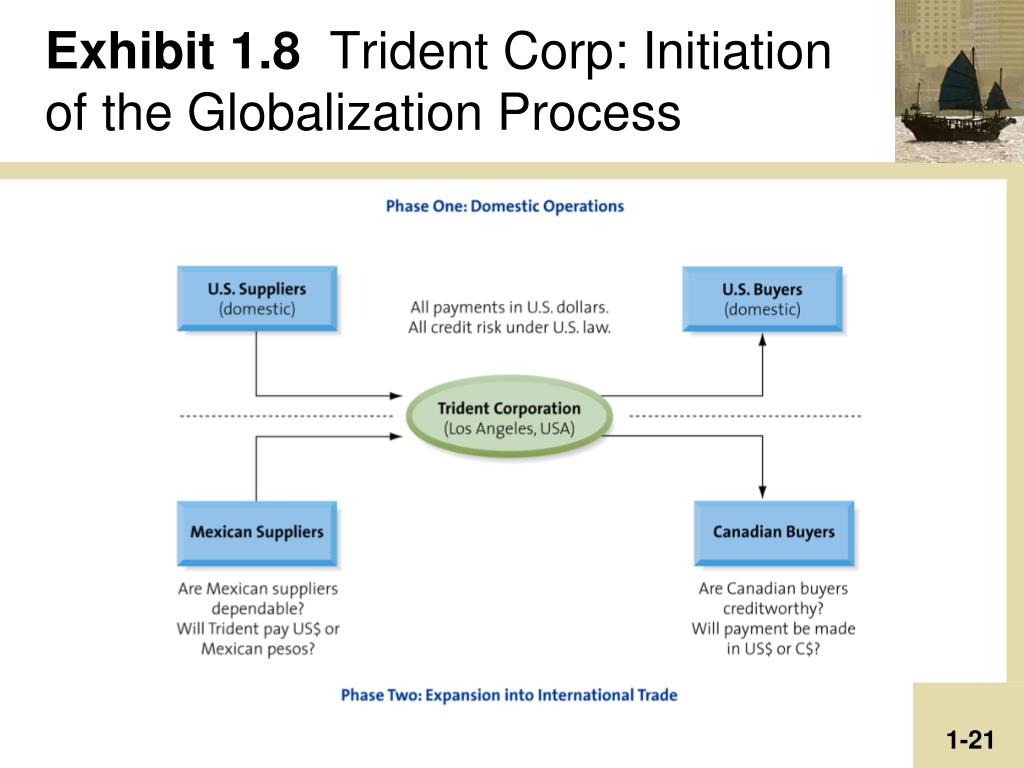 Exhibit 1.8 Trident Corp: Initiation of the Globalization Process

Phase One: Domestic Operations

U.S. Suppliers
(domestic)

All payments in U.S. dollars.
All credit risk under U.S. law.

U.S. Buyers
(domestic)

Trident Corporation
(Los Angeles, USA)

Mexican Suppliers

Canadian Buyers

Are Mexican suppliers dependable?
Will Trident pay US$ or Mexican pesos?

Are Canadian buyers creditworthy?
Will payment be made in US$ or C$?

Phase Two: Expansion into International Trade

1-21